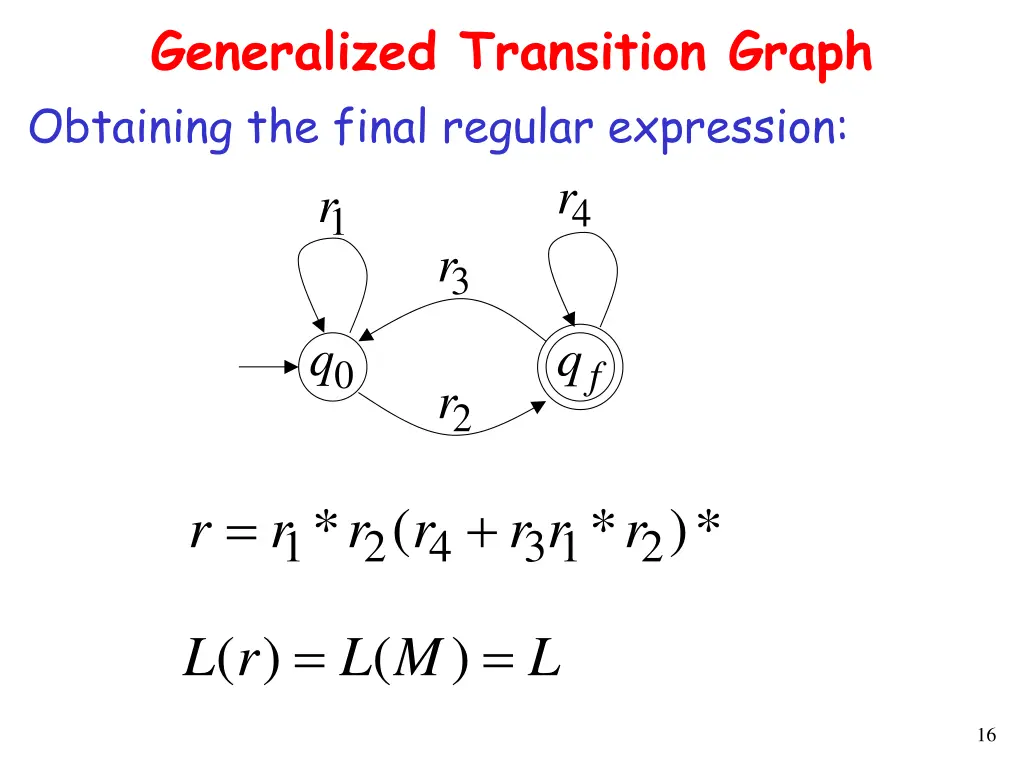 Generalized Transition Graph

Obtaining the final regular expression:

$r_1$

$r_4$

$r_3$

$q_0$

$q_f$

$r_2$

$r = r_1 * r_2 (r_4 + r_3 r_1 * r_2) *$

$L(r) = L(M) = L$

16